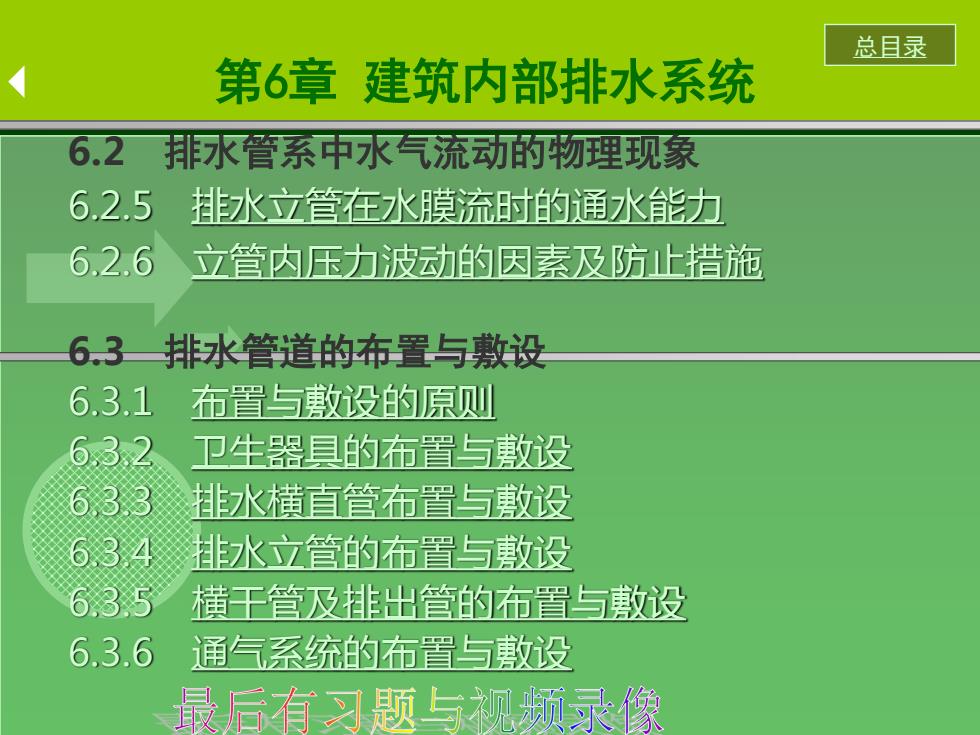 总目录

第6章 建筑内部排水系统

6.2 排水管系中水气流动的物理现象
6.2.5 排水立管在水膜流时的通水能力
6.2.6 立管内压力波动的因素及防止措施

6.3 排水管道的布置与敷设
6.3.1 布置与敷设的原则
6.3.2 卫生器具的布置与敷设
6.3.3 排水横直管布置与敷设
6.3.4 排水立管的布置与敷设
6.3.5 横干管及排出管的布置与敷设
6.3.6 通气系统的布置与敷设

最后有习题与视频录像